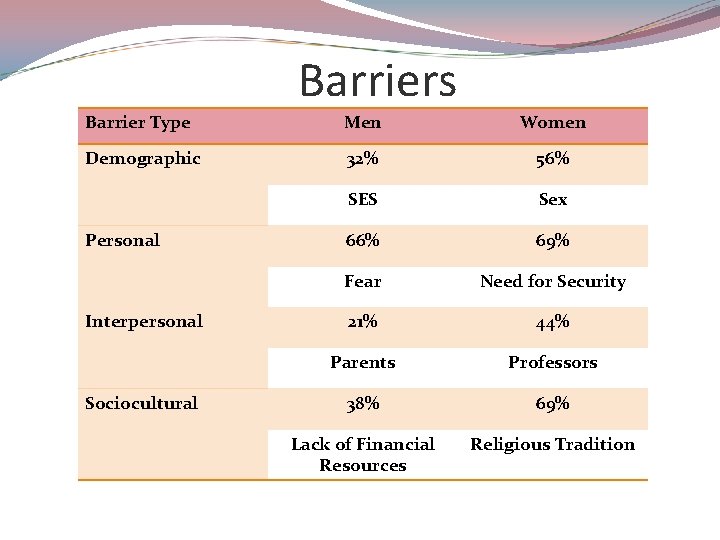 Barriers

| Barrier Type | Men | Women |
|---|---|---|
| Demographic | 32% | 56% |
| | SES | Sex |
| Personal | 66% | 69% |
| | Fear | Need for Security |
| Interpersonal | 21% | 44% |
| | Parents | Professors |
| Sociocultural | 38% | 69% |
| | Lack of Financial Resources | Religious Tradition |